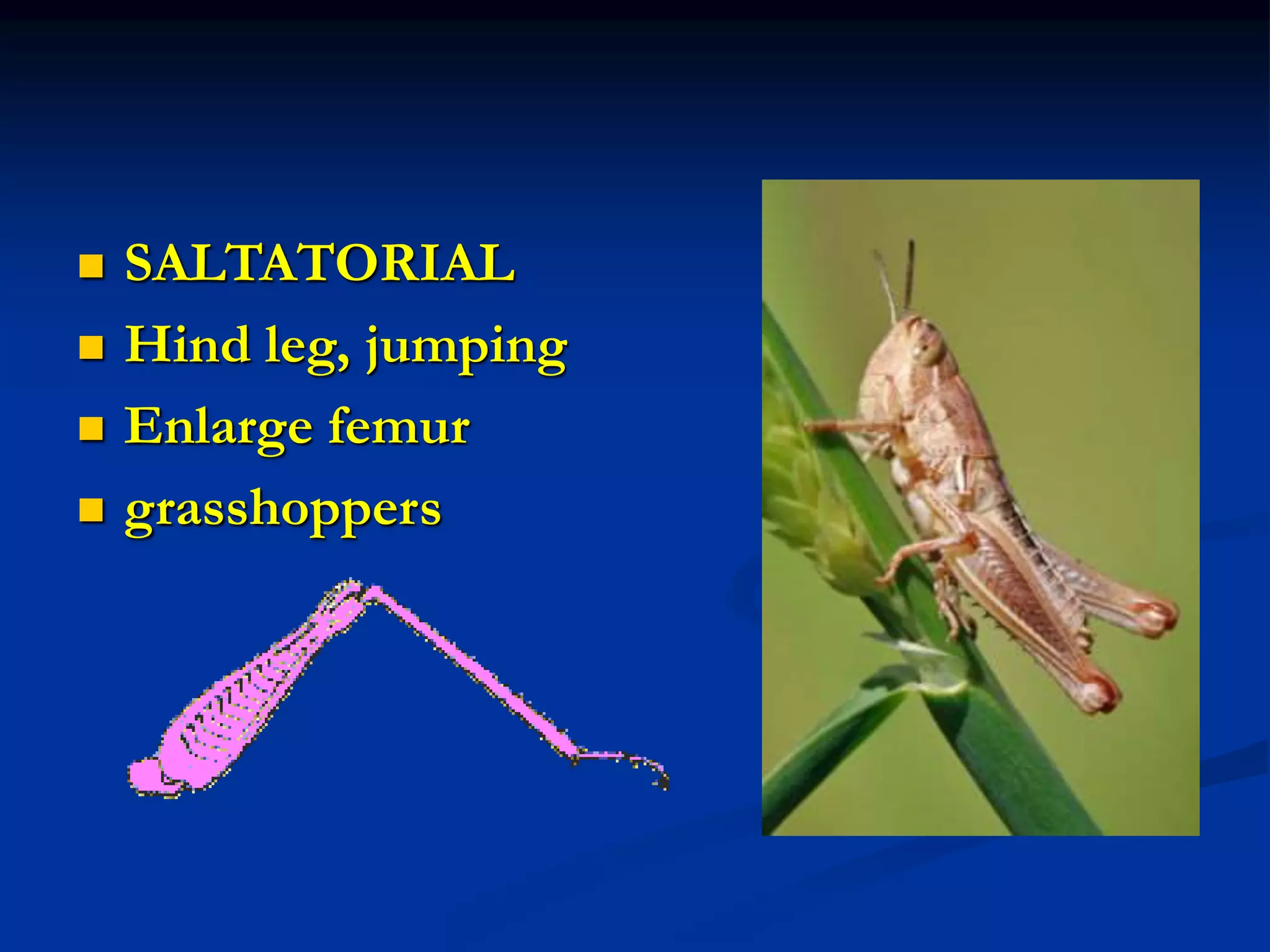 - SALTATORIAL
- Hind leg, jumping
- Enlarge femur
- grasshoppers